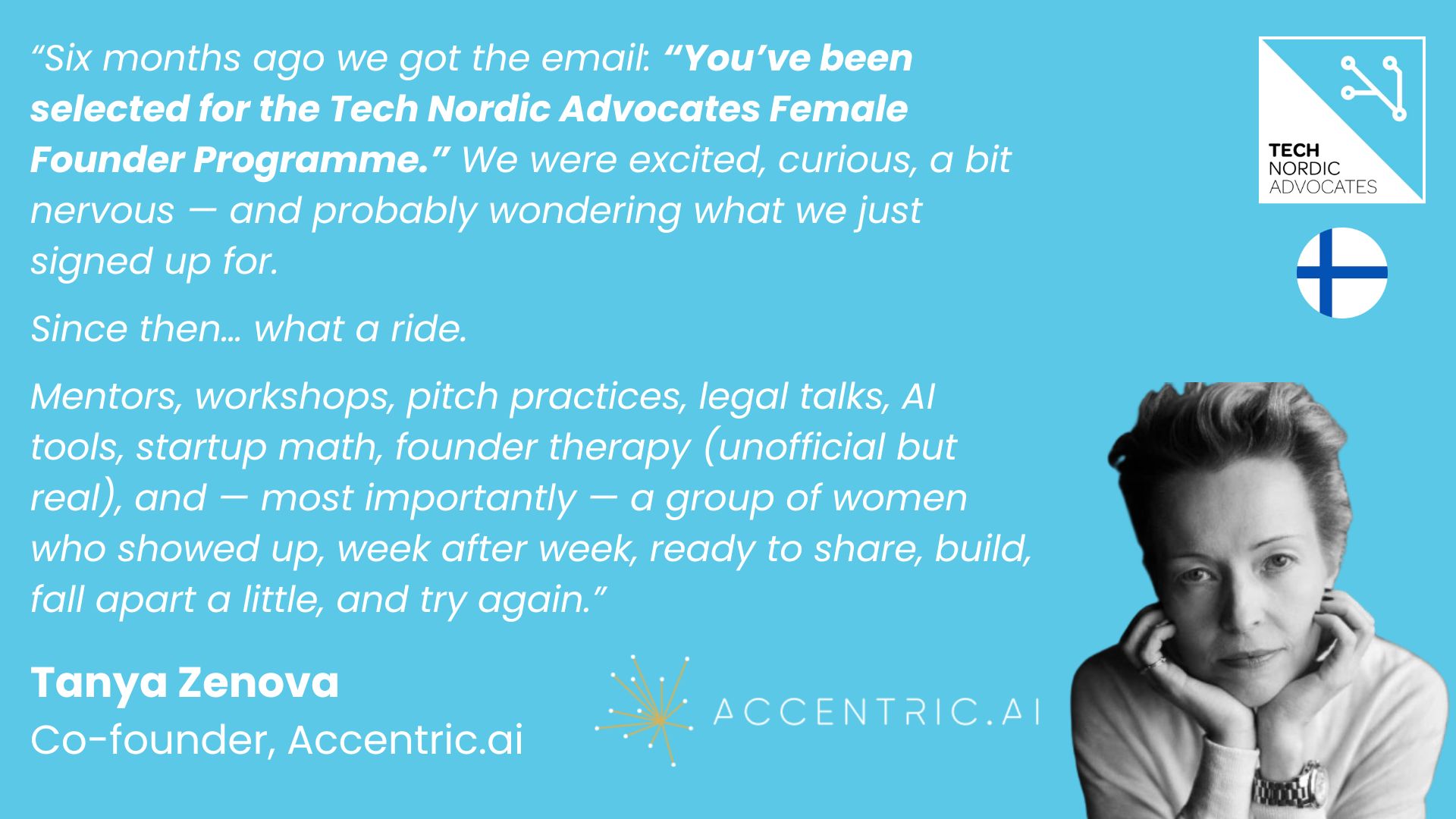 “Six months ago we got the email: “You’ve been selected for the Tech Nordic Advocates Female Founder Programme.” We were excited, curious, a bit nervous — and probably wondering what we just signed up for.

Since then… what a ride.

Mentors, workshops, pitch practices, legal talks, AI tools, startup math, founder therapy (unofficial but real), and — most importantly — a group of women who showed up, week after week, ready to share, build, fall apart a little, and try again.”

Tanya Zenova
Co-founder, Accentric.ai

ACCENTRIC.AI

TECH
NORDIC
ADVOCATES